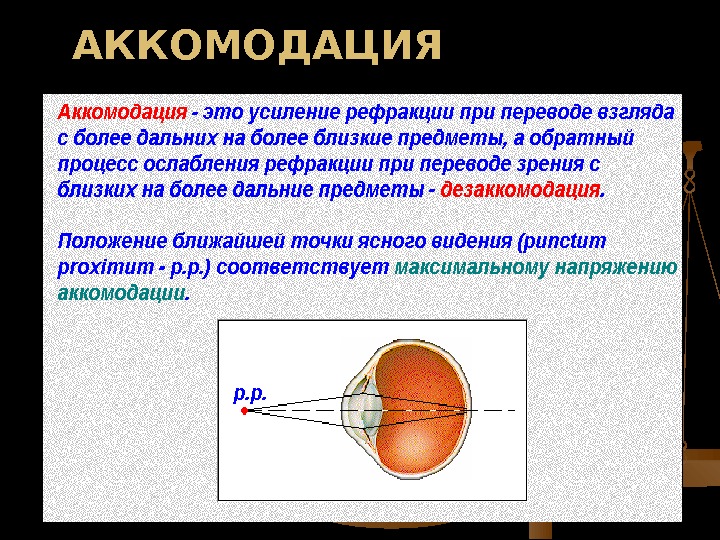 АККОМОДАЦИЯ

Аккомодация - это усиление рефракции при переводе взгляда с более дальних на более близкие предметы, а обратный процесс ослабления рефракции при переводе зрения с близких на более дальние предметы - дезаккомодация.

Положение ближайшей точки ясного видения (punctum proximum - p.p.) соответствует максимальному напряжению аккомодации.

p.p.